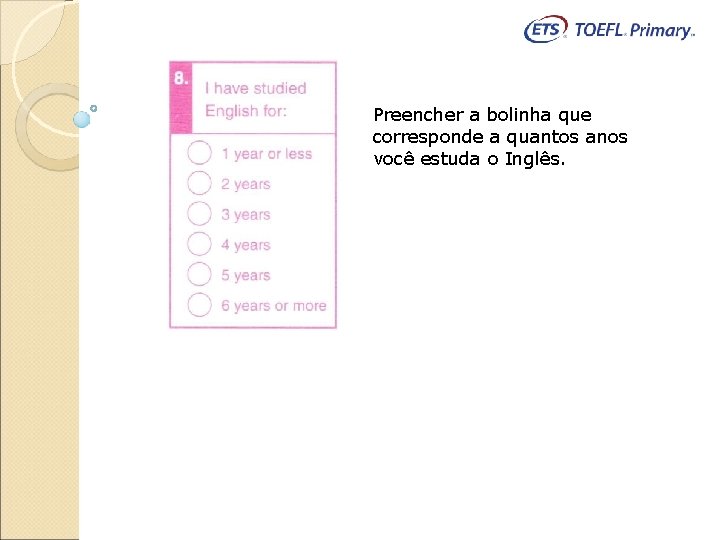 ETS TOEFL Primary

8. I have studied English for:

1 year or less
2 years
3 years
4 years
5 years
6 years or more

Preencher a bolinha que corresponde a quantos anos você estuda o Inglês.